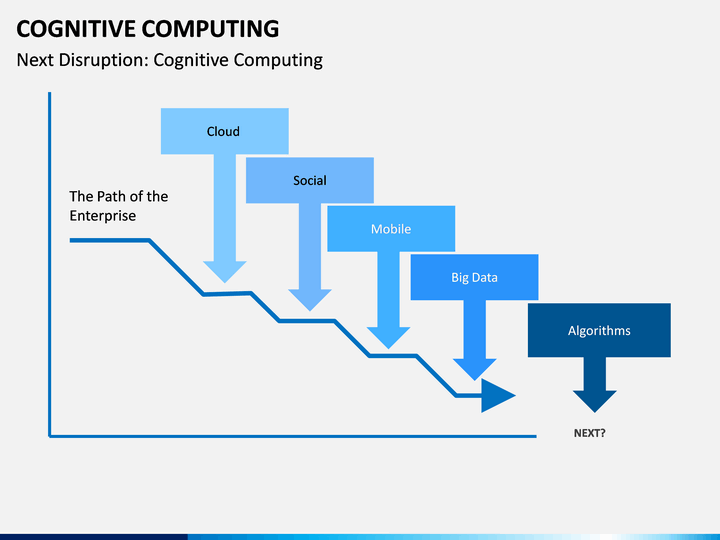 COGNITIVE COMPUTING
Next Disruption: Cognitive Computing

The Path of the Enterprise

Cloud

Social

Mobile

Big Data

Algorithms

NEXT?